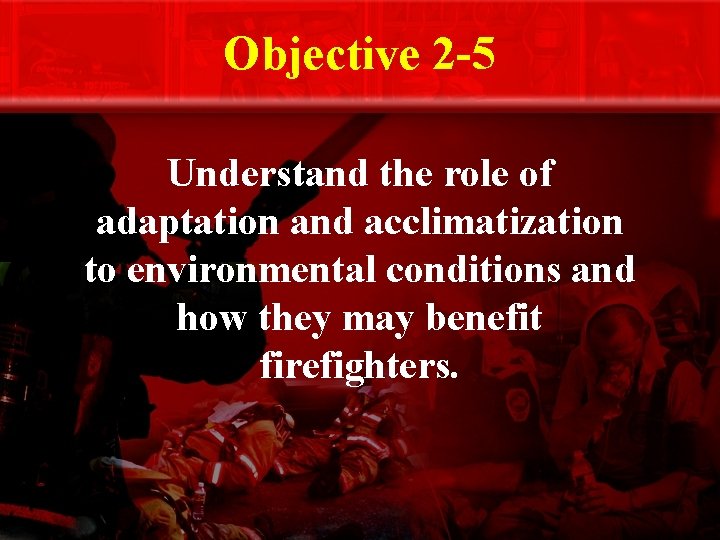 Objective 2-5

Understand the role of adaptation and acclimatization to environmental conditions and how they may benefit firefighters.